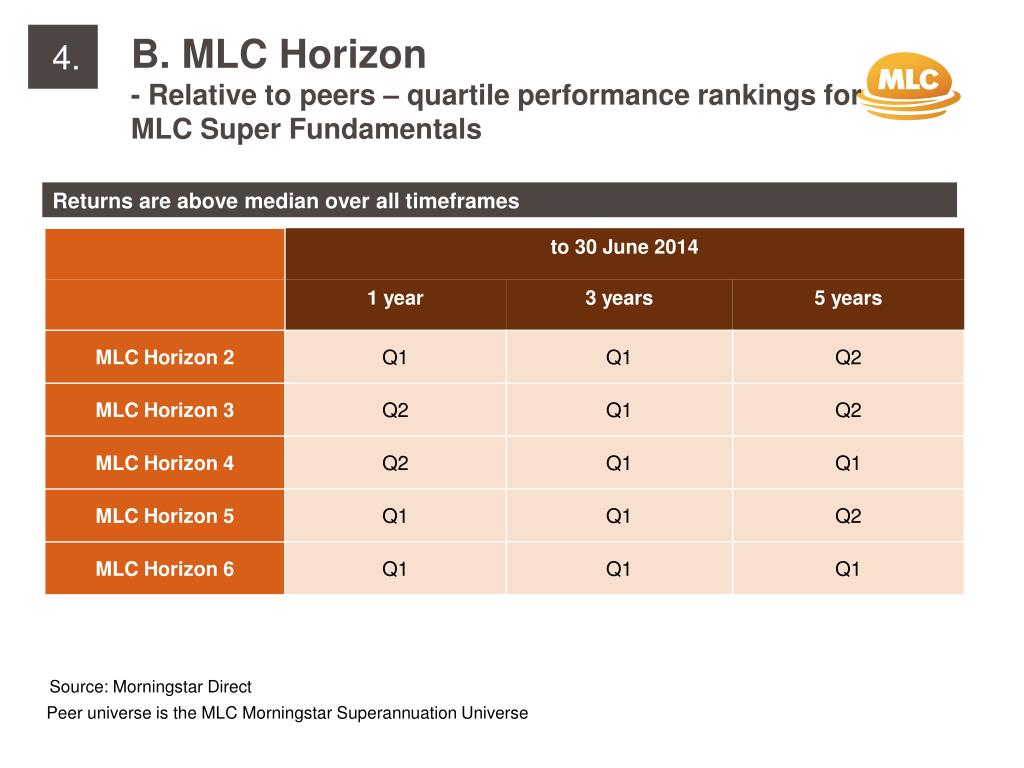 4.

B. MLC Horizon
- Relative to peers – quartile performance rankings for MLC Super Fundamentals

MLC

Returns are above median over all timeframes

| | to 30 June 2014 | | |
|---|---|---|---|
| | 1 year | 3 years | 5 years |
| MLC Horizon 2 | Q1 | Q1 | Q2 |
| MLC Horizon 3 | Q2 | Q1 | Q2 |
| MLC Horizon 4 | Q2 | Q1 | Q1 |
| MLC Horizon 5 | Q1 | Q1 | Q2 |
| MLC Horizon 6 | Q1 | Q1 | Q1 |

Source: Morningstar Direct
Peer universe is the MLC Morningstar Superannuation Universe